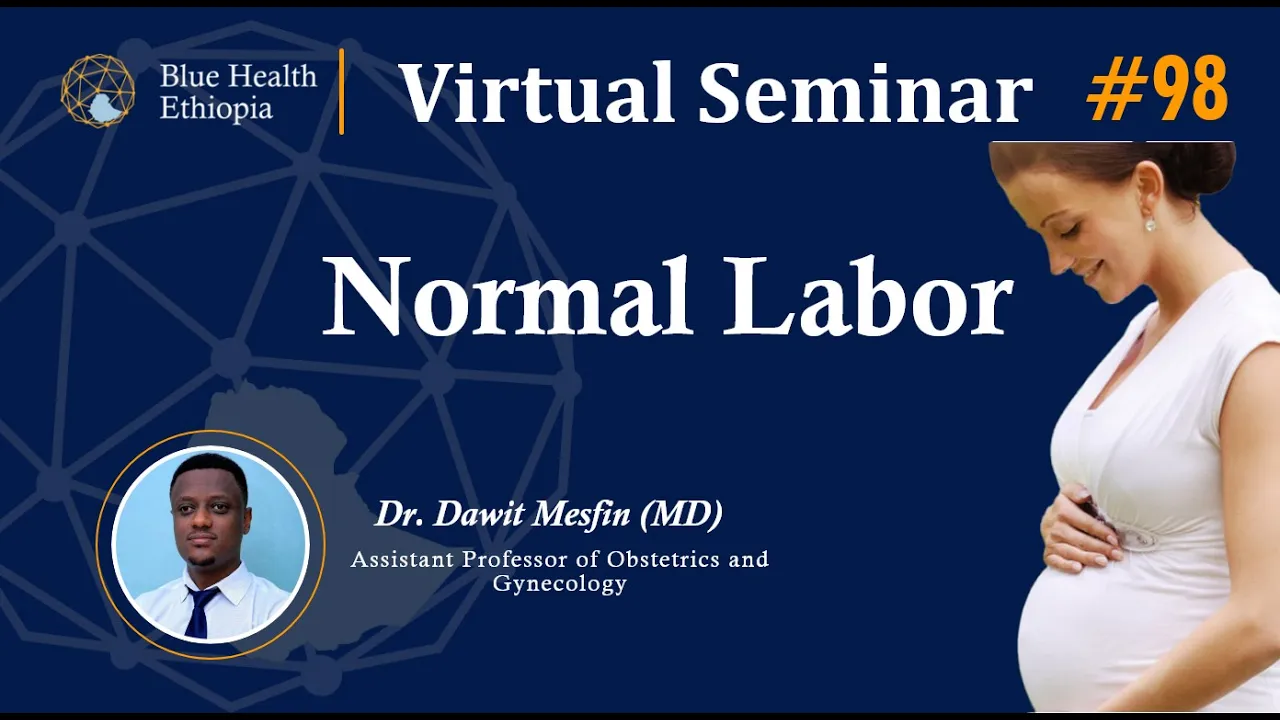 Blue Health Ethiopia

Virtual Seminar #98

Normal Labor

Dr. Dawit Mesfin (MD)

Assistant Professor of Obstetrics and Gynecology